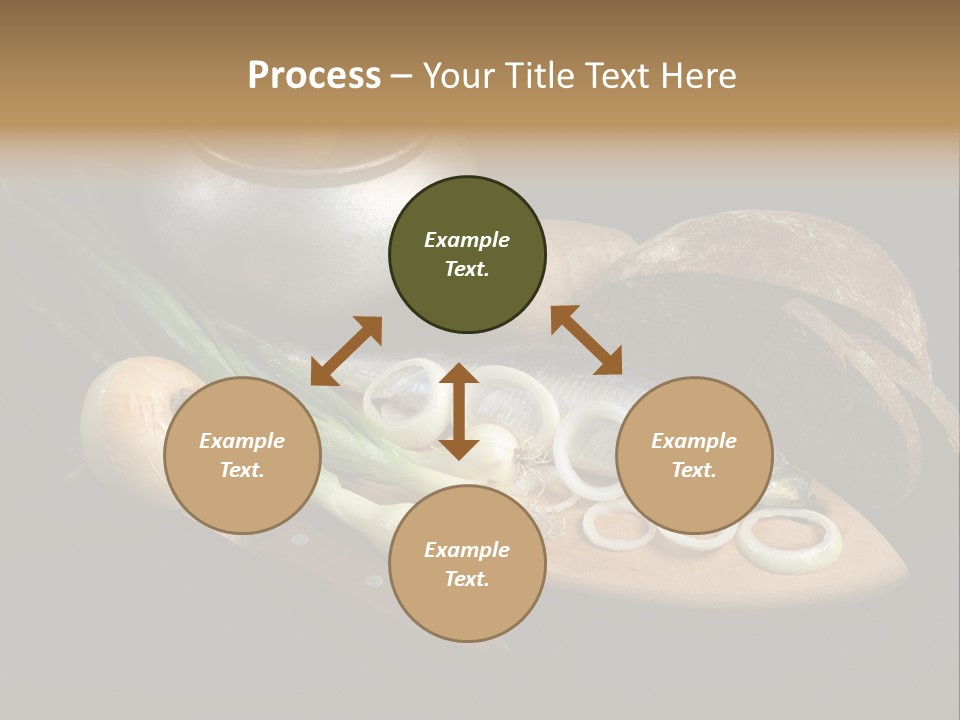 Process – Your Title Text Here

Example Text.

Example Text.

Example Text.

Example Text.